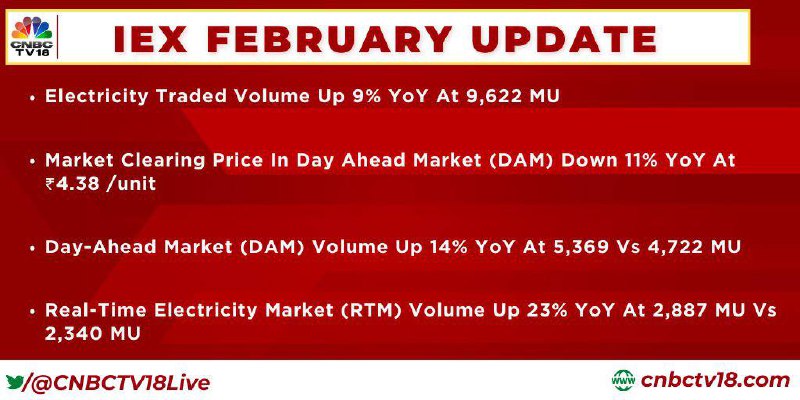 CNBC TV18

IEX FEBRUARY UPDATE

• Electricity Traded Volume Up 9% YoY At 9,622 MU

• Market Clearing Price In Day Ahead Market (DAM) Down 11% YoY At ₹4.38 /unit

• Day-Ahead Market (DAM) Volume Up 14% YoY At 5,369 Vs 4,722 MU

• Real-Time Electricity Market (RTM) Volume Up 23% YoY At 2,887 MU Vs 2,340 MU

/@CNBCTV18Live

www cnbctv18.com